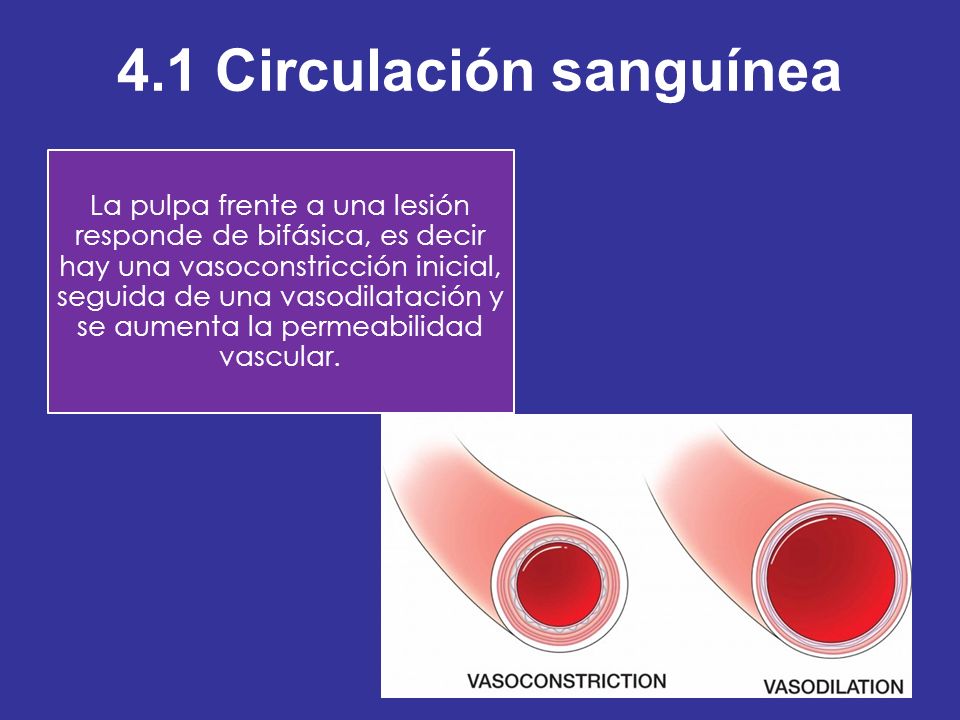 4.1 Circulación sanguínea

La pulpa frente a una lesión responde de bifásica, es decir hay una vasoconstricción inicial, seguida de una vasodilatación y se aumenta la permeabilidad vascular.

VASOCONSTRICTION

VASODILATION